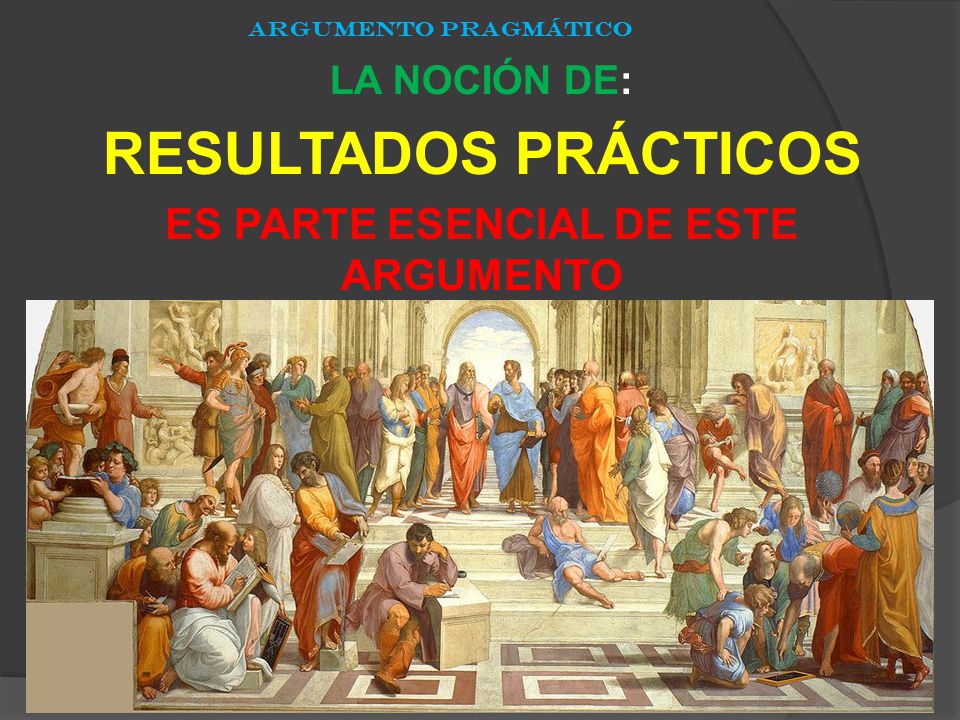 ARGUMENTO PRAGMÁTICO

LA NOCIÓN DE:

RESULTADOS PRÁCTICOS

ES PARTE ESENCIAL DE ESTE ARGUMENTO